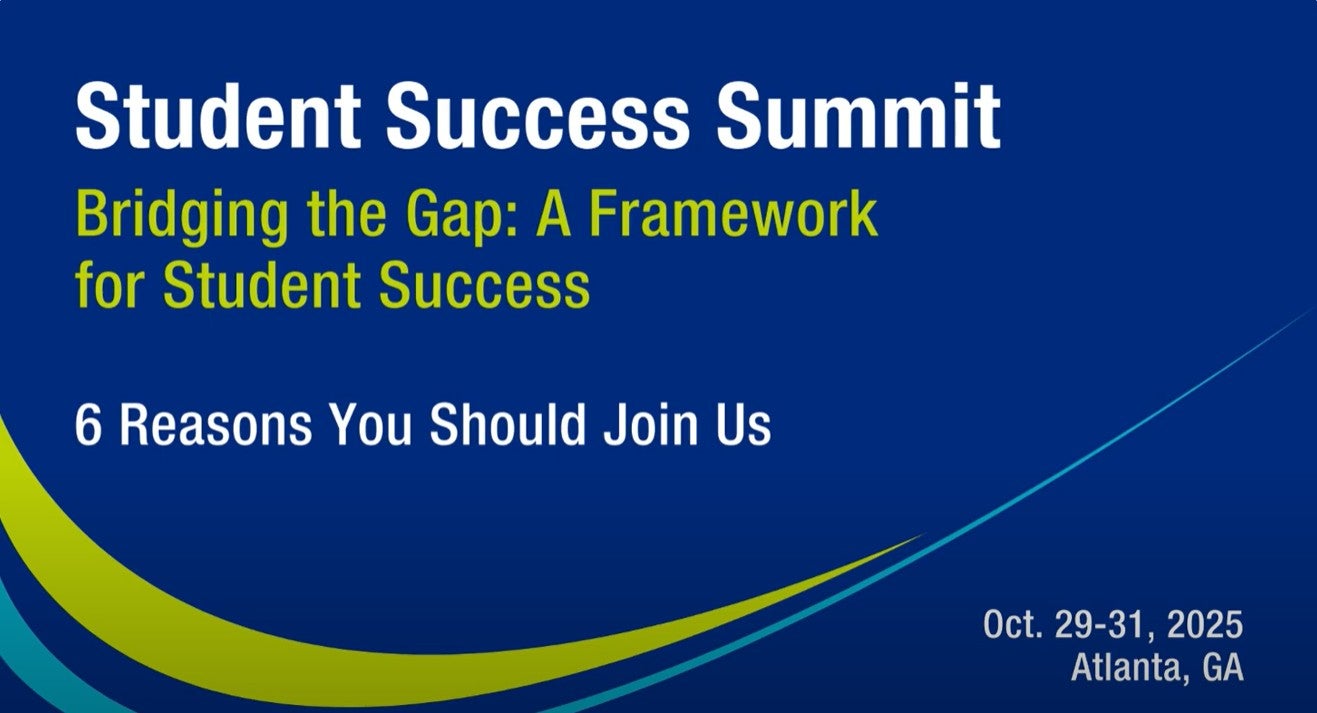 Student Success Summit

Bridging the Gap: A Framework for Student Success

6 Reasons You Should Join Us

Oct. 29-31, 2025
Atlanta, GA